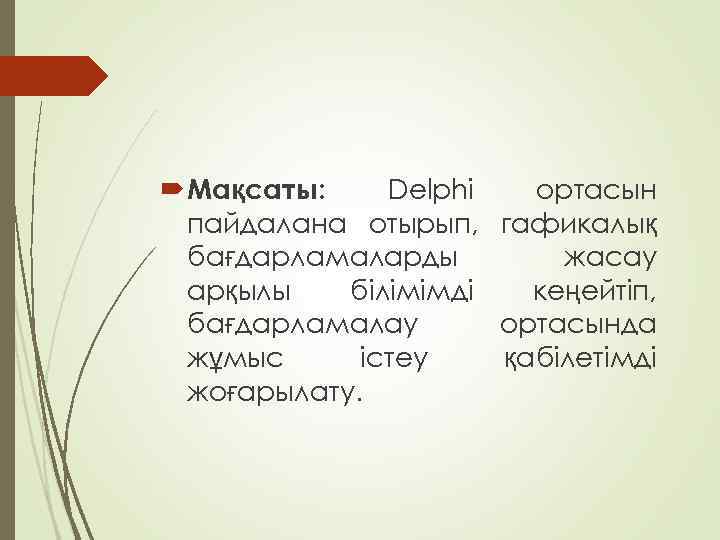 Мақсаты: Delphi ортасын пайдалана отырып, гафикалық бағдарламаларды жасау арқылы білімімді кеңейтіп, бағдарламалау ортасында жұмыс істеу қабілетімді жоғарылату.